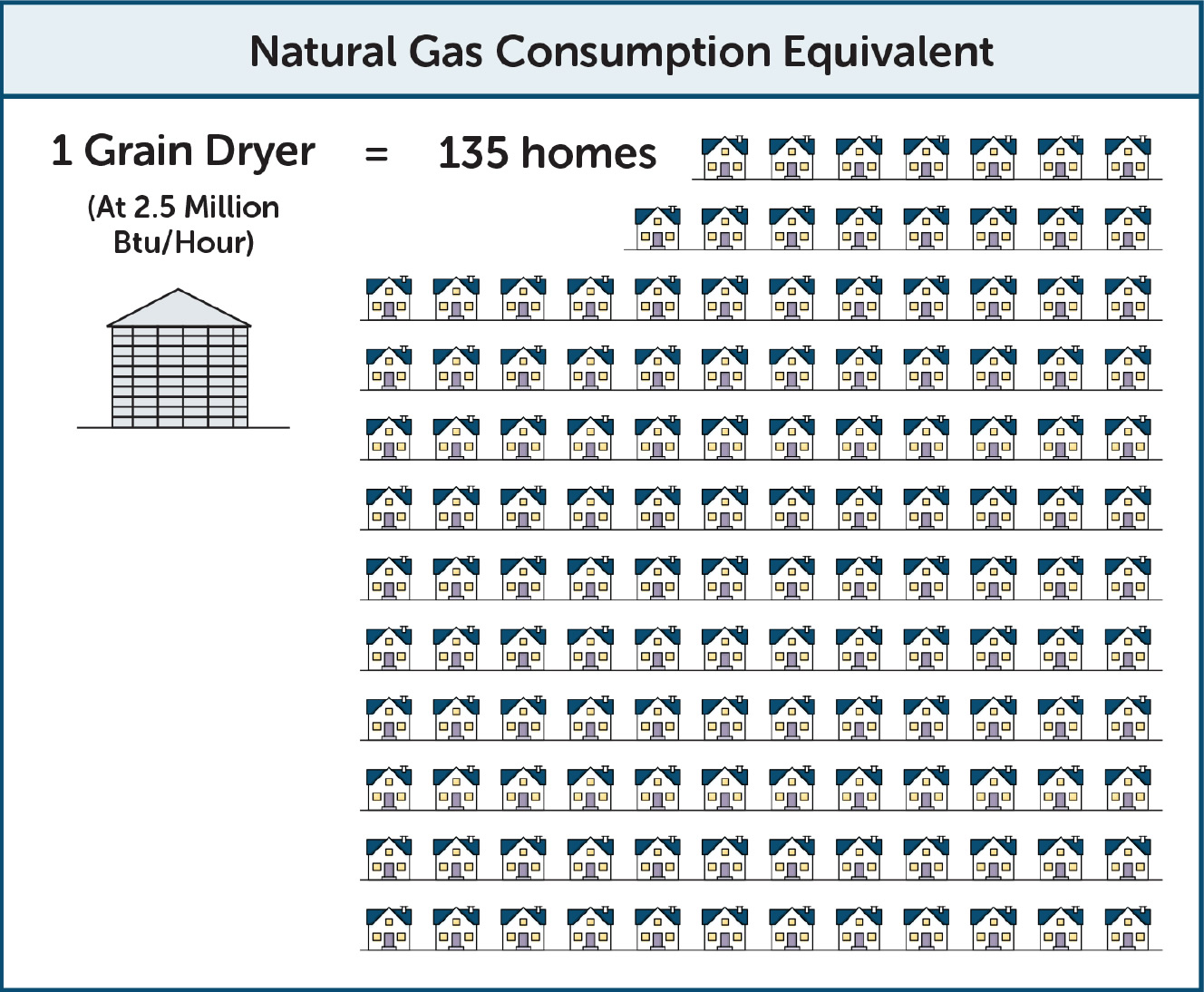 Natural Gas Consumption Equivalent

1 Grain Dryer = 135 homes

(At 2.5 Million Btu/Hour)